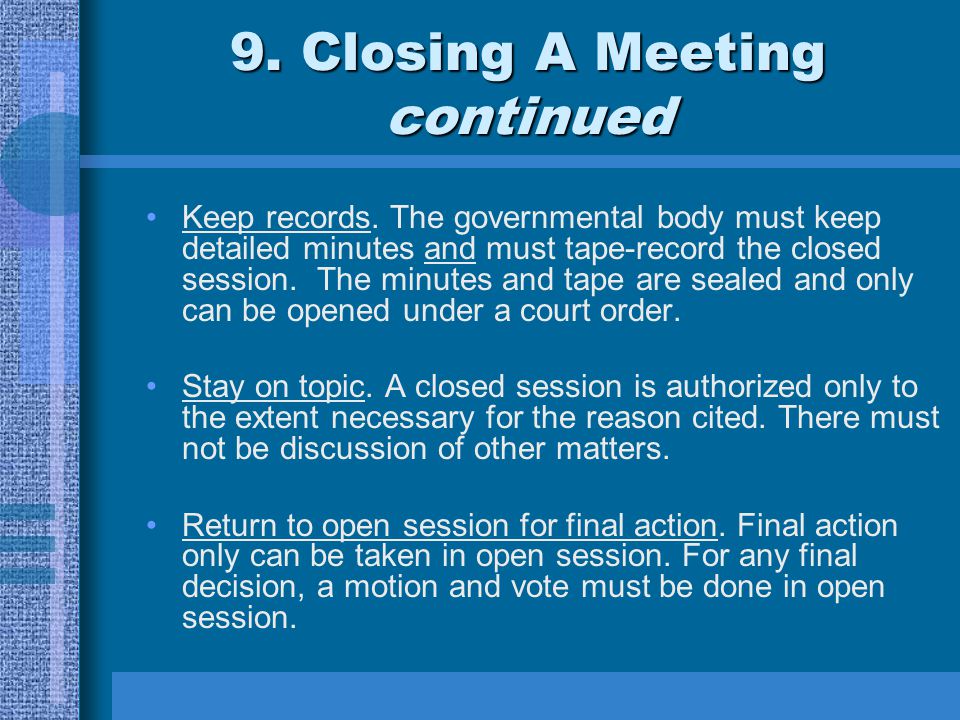 9. Closing A Meeting continued

• Keep records. The governmental body must keep detailed minutes and must tape-record the closed session. The minutes and tape are sealed and only can be opened under a court order.

• Stay on topic. A closed session is authorized only to the extent necessary for the reason cited. There must not be discussion of other matters.

• Return to open session for final action. Final action only can be taken in open session. For any final decision, a motion and vote must be done in open session.